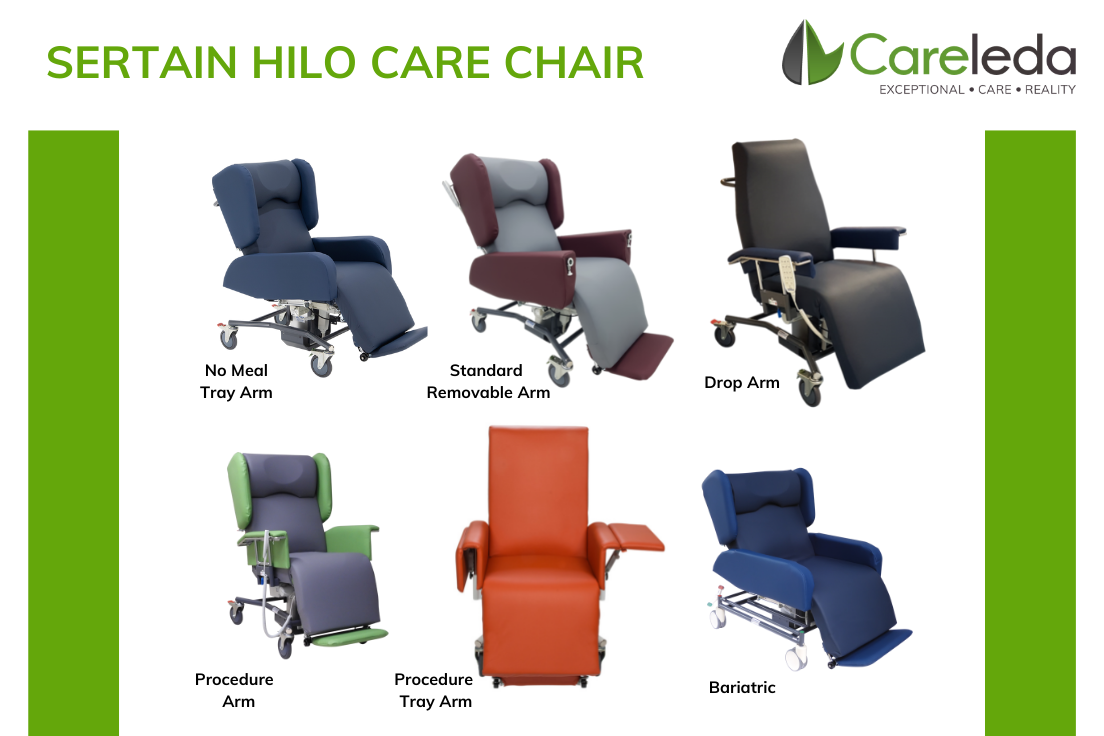 SERTAIN HILO CARE CHAIR

Careleda
EXCEPTIONAL • CARE • REALITY

No Meal Tray Arm

Standard Removable Arm

Drop Arm

Procedure Arm

Procedure Tray Arm

Bariatric